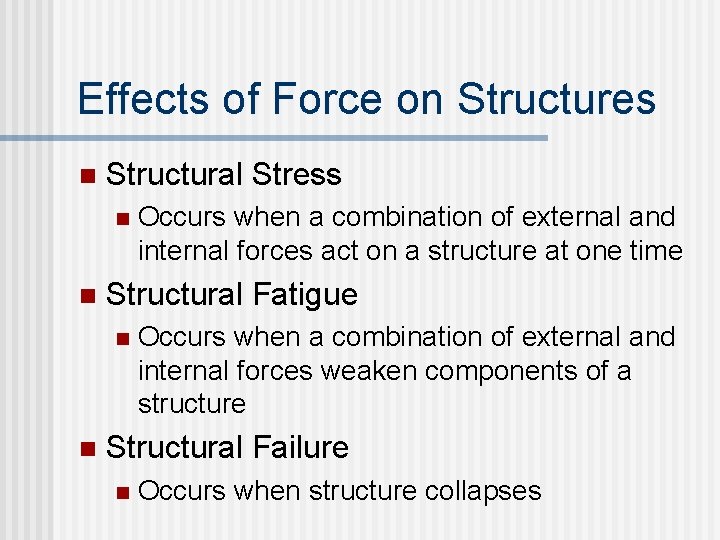 Effects of Force on Structures

Structural Stress

Occurs when a combination of external and internal forces act on a structure at one time

Structural Fatigue

Occurs when a combination of external and internal forces weaken components of a structure

Structural Failure

Occurs when structure collapses